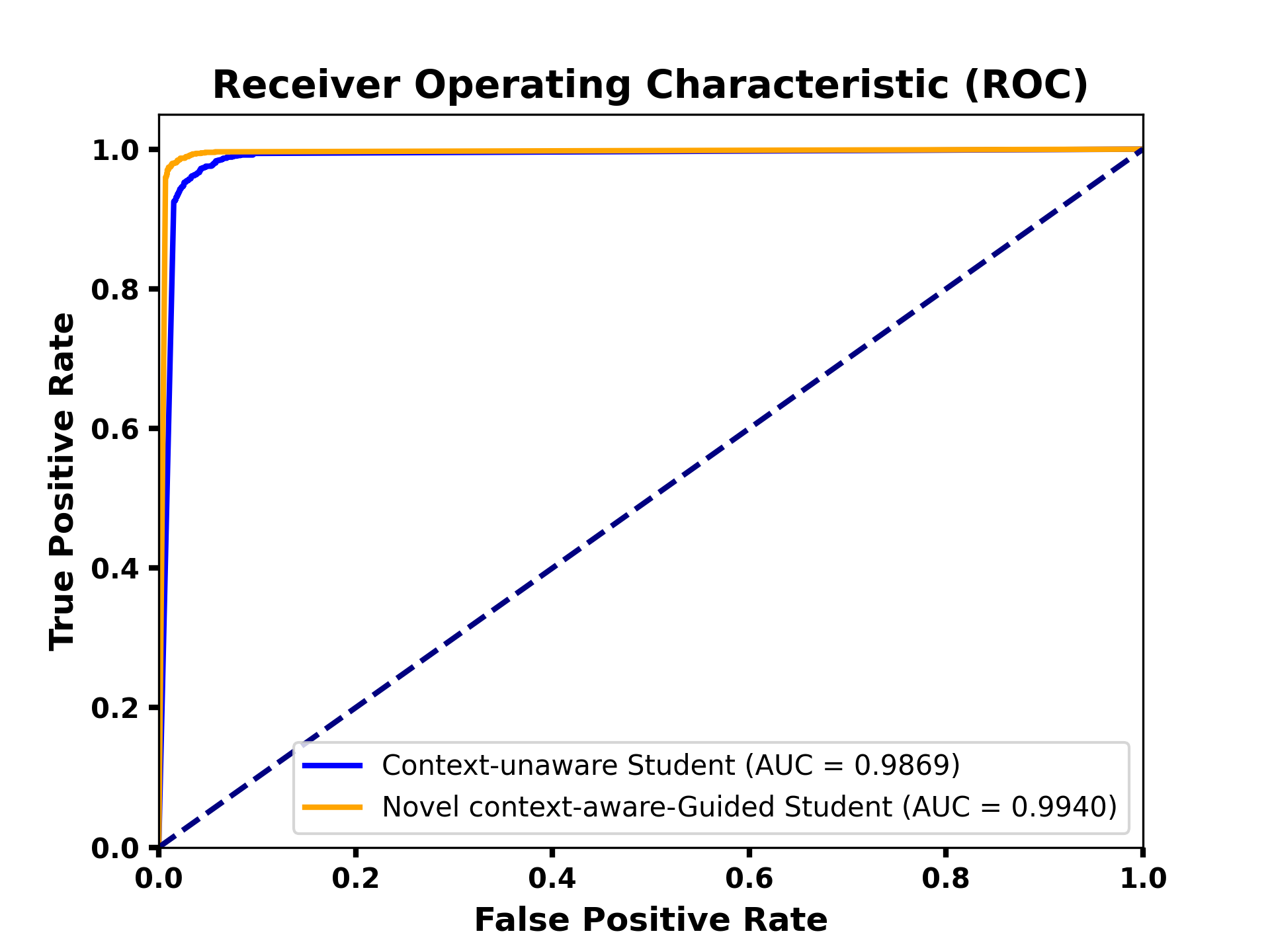 Receiver Operating Characteristic (ROC)

True Positive Rate

1.0
0.8
0.6
0.4
0.2
0.0

Context-unaware Student (AUC = 0.9869)
Novel context-aware-Guided Student (AUC = 0.9940)

0.0
0.2
0.4
0.6
0.8
1.0

False Positive Rate